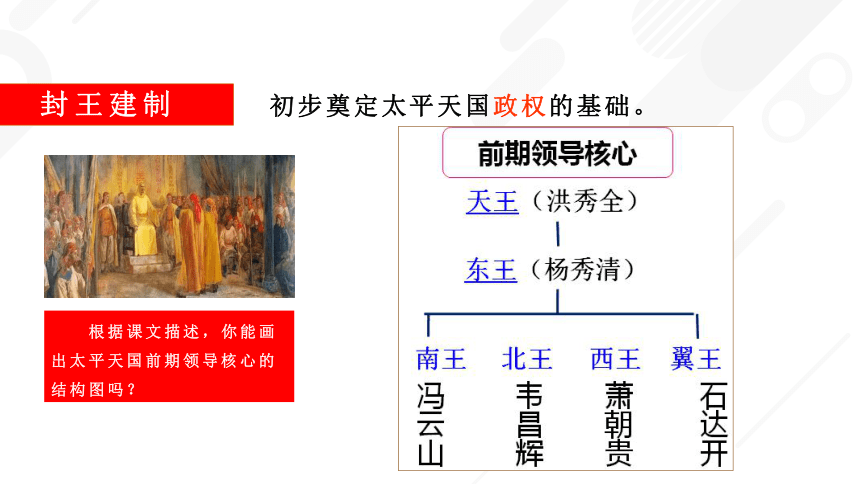 封王建制

初步奠定太平天国政权的基础。

根据课文描述，你能画出太平天国前期领导核心的结构图吗？

前期领导核心

天王（洪秀全）

东王（杨秀清）

南王 北王 西王 翼王

冯云山 韦昌辉 萧朝贵 石达开